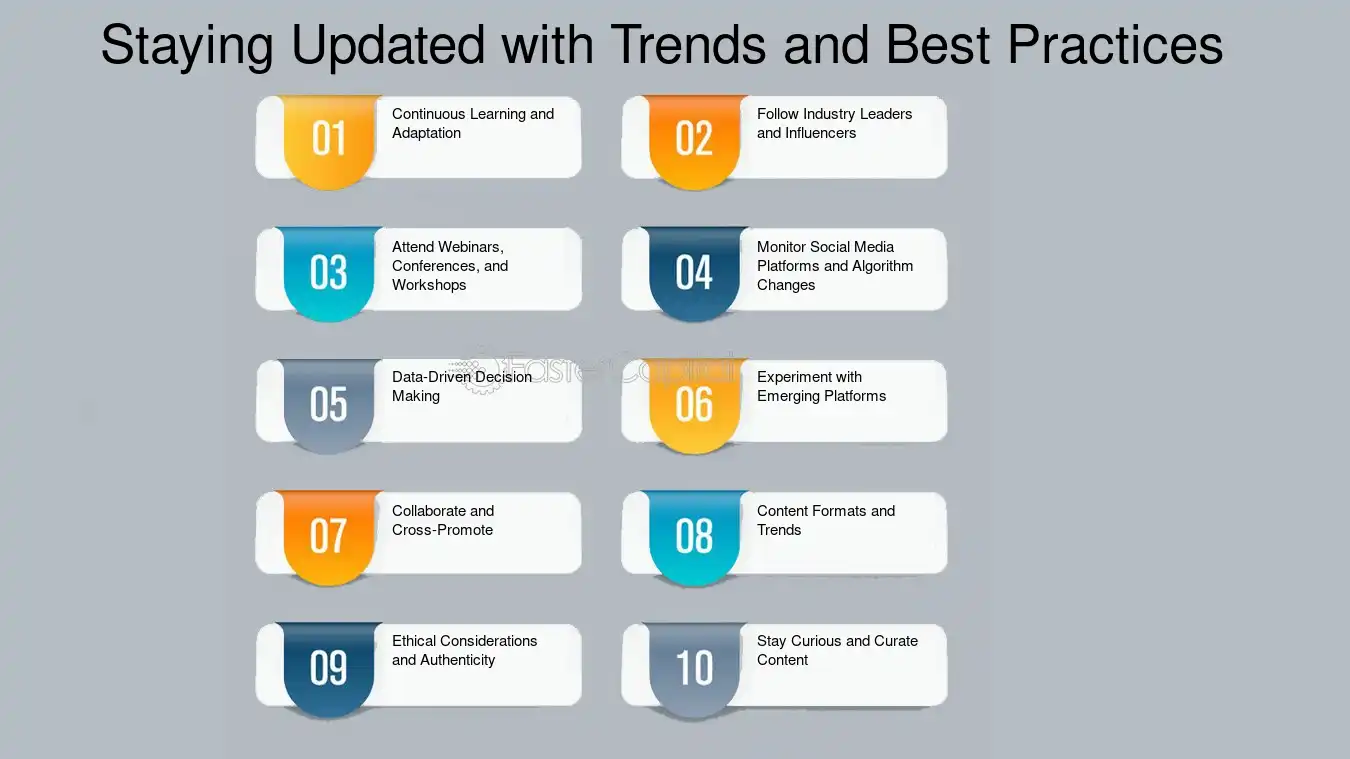 Staying Updated with Trends and Best Practices

01
Continuous Learning and Adaptation

02
Follow Industry Leaders and Influencers

03
Attend Webinars, Conferences, and Workshops

04
Monitor Social Media Platforms and Algorithm Changes

05
Data-Driven Decision Making

06
Experiment with Emerging Platforms

07
Collaborate and Cross-Promote

08
Content Formats and Trends

09
Ethical Considerations and Authenticity

10
Stay Curious and Curate Content

FasterCapital